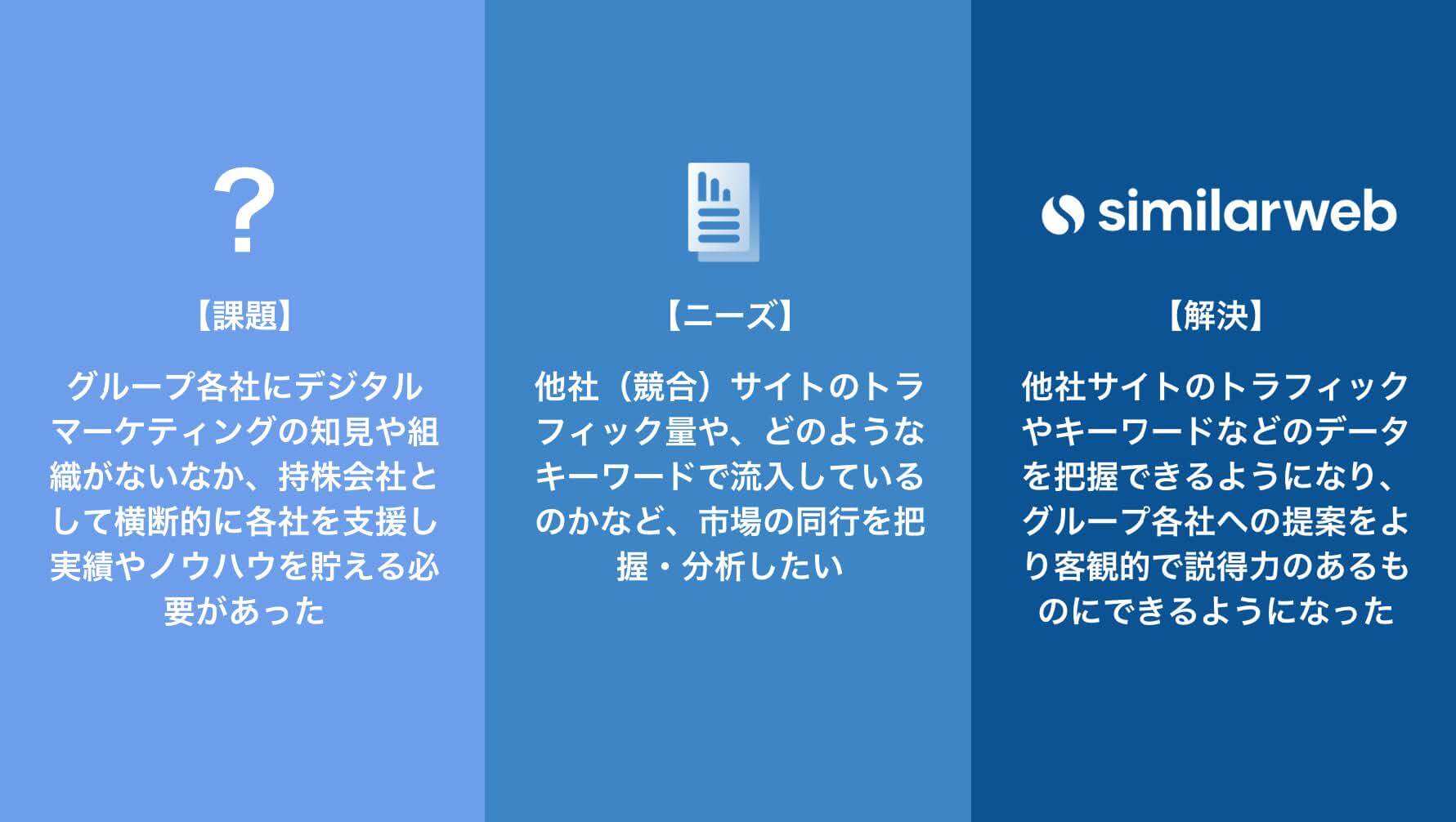 ?

【課題】

グループ各社にデジタルマーケティングの知見や組織がないなか、持株会社として横断的に各社を支援し実績やノウハウを貯える必要があった

【ニーズ】

他社（競合）サイトのトラフィック量や、どのようなキーワードで流入しているのかなど、市場の同行を把握・分析したい

similarweb

【解決】

他社サイトのトラフィックやキーワードなどのデータを把握できるようになり、グループ各社への提案をより客観的で説得力のあるものにできるようになった